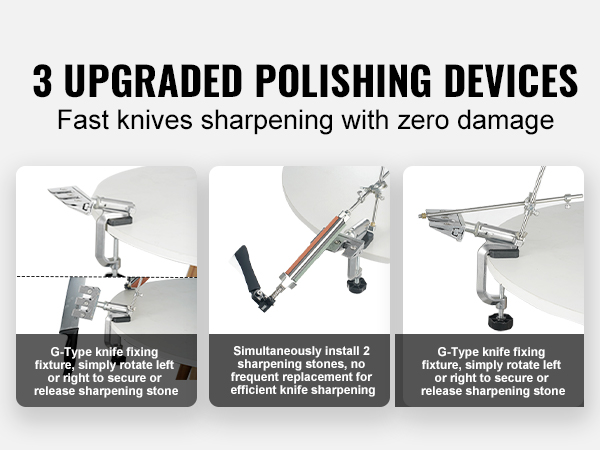 3 UPGRADED POLISHING DEVICES
Fast knives sharpening with zero damage

G-Type knife fixing fixture, simply rotate left or right to secure or release sharpening stone

Simultaneously install 2 sharpening stones, no frequent replacement for efficient knife sharpening

G-Type knife fixing fixture, simply rotate left or right to secure or release sharpening stone